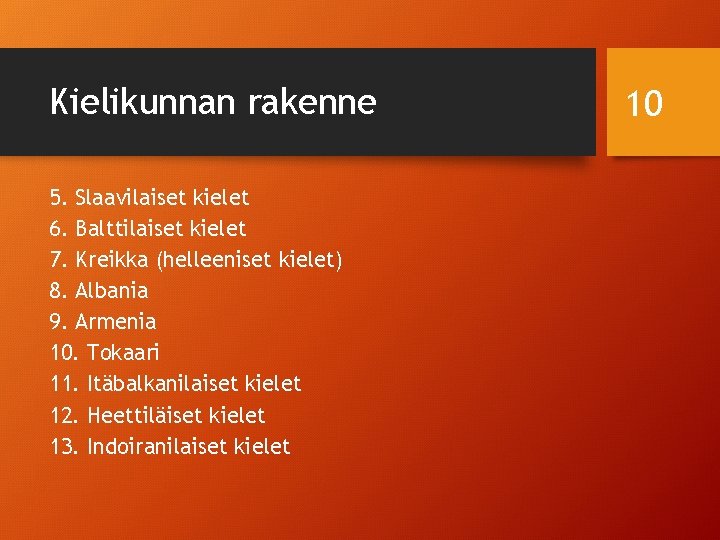 Kielikunnan rakenne

10

5. Slaavilaiset kielet
6. Balttilaiset kielet
7. Kreikka (helleeniset kielet)
8. Albania
9. Armenia
10. Tokaari
11. Itäbalkanilaiset kielet
12. Heettiläiset kielet
13. Indoiranilaiset kielet